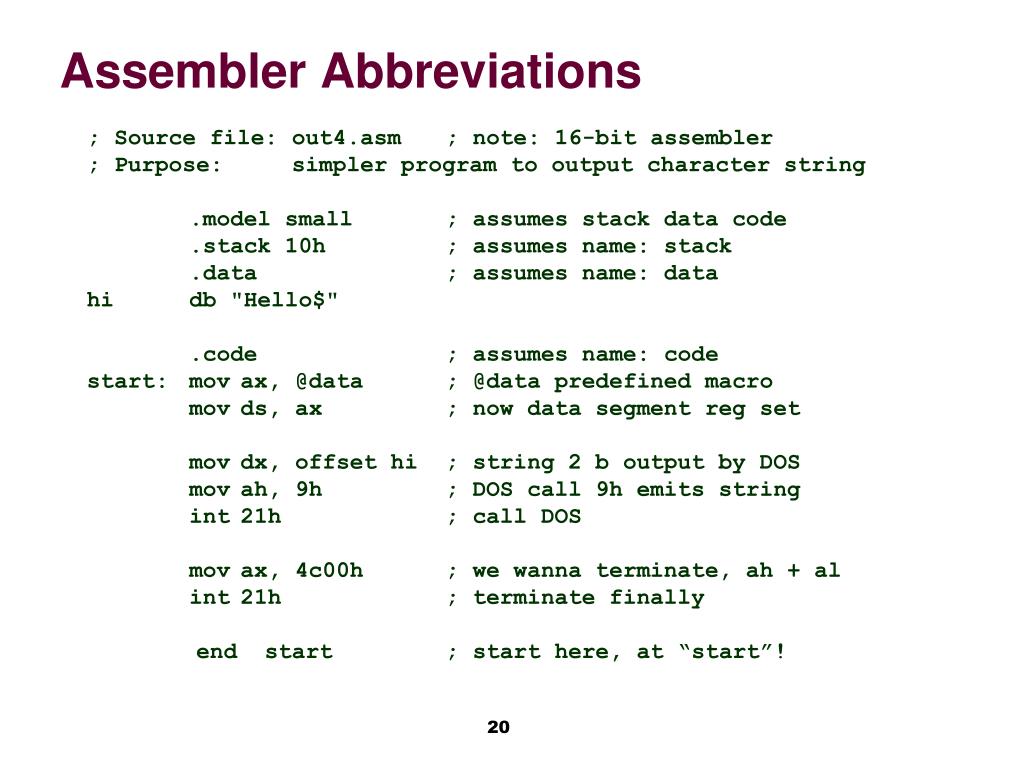 Assembler Abbreviations

; Source file: out4.asm   ; note: 16-bit assembler
; Purpose:     simpler program to output character string

        .model small       ; assumes stack data code
        .stack 10h         ; assumes name: stack
        .data              ; assumes name: data
hi      db "Hello$"

        .code              ; assumes name: code
start:  mov ax, @data      ; @data predefined macro
        mov ds, ax         ; now data segment reg set

        mov dx, offset hi  ; string 2 b output by DOS
        mov ah, 9h         ; DOS call 9h emits string
        int 21h            ; call DOS

        mov ax, 4c00h      ; we wanna terminate, ah + al
        int 21h            ; terminate finally

        end  start         ; start here, at “start”!

20